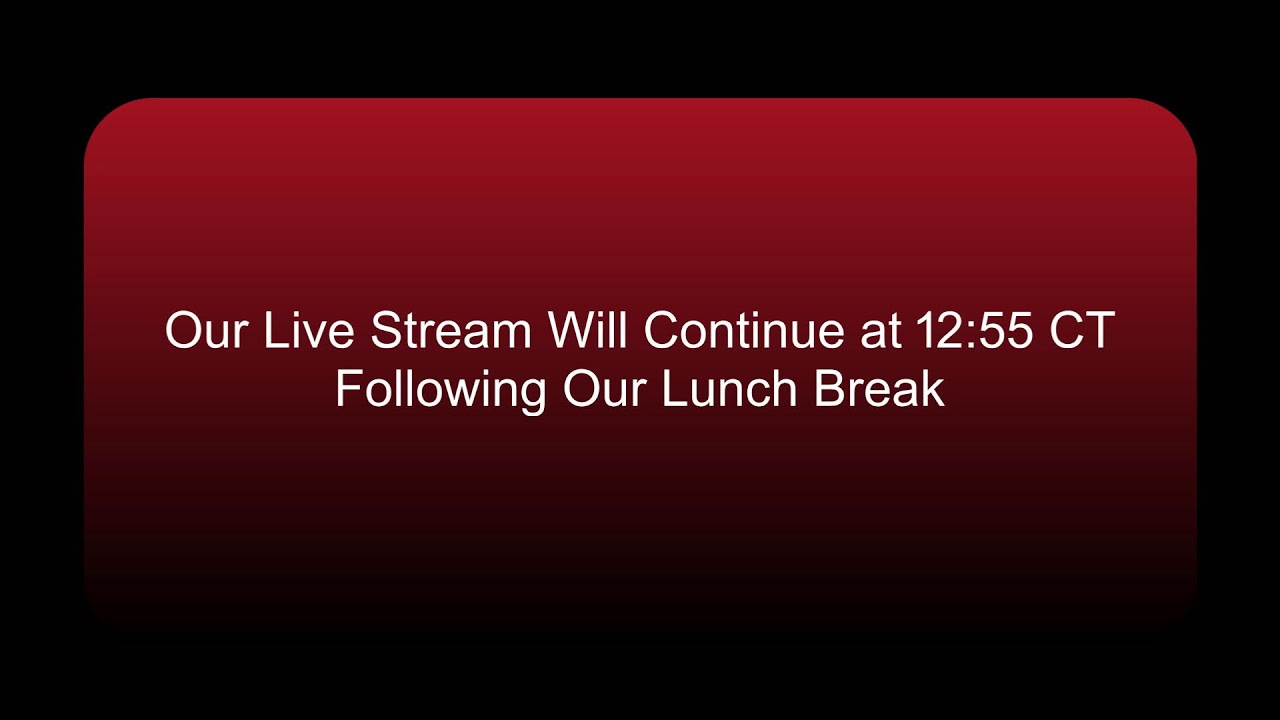 Our Live Stream Will Continue at 12:55 CT
Following Our Lunch Break